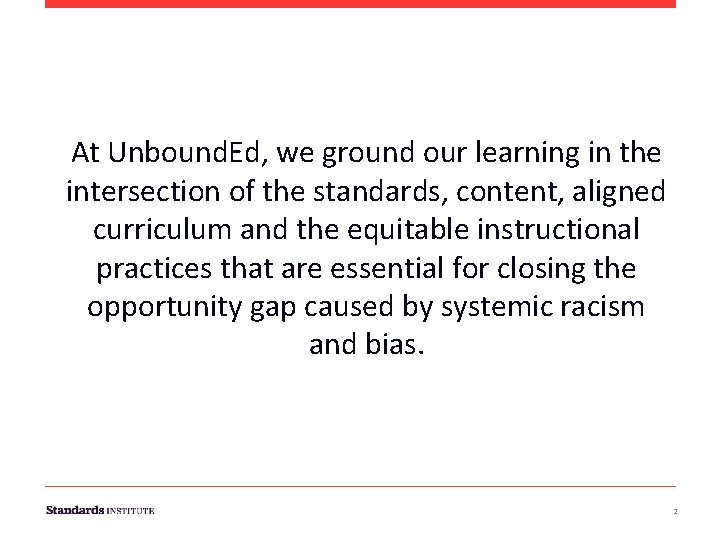 At UnboundEd, we ground our learning in the intersection of the standards, content, aligned curriculum and the equitable instructional practices that are essential for closing the opportunity gap caused by systemic racism and bias.

Standards INSTITUTE

2